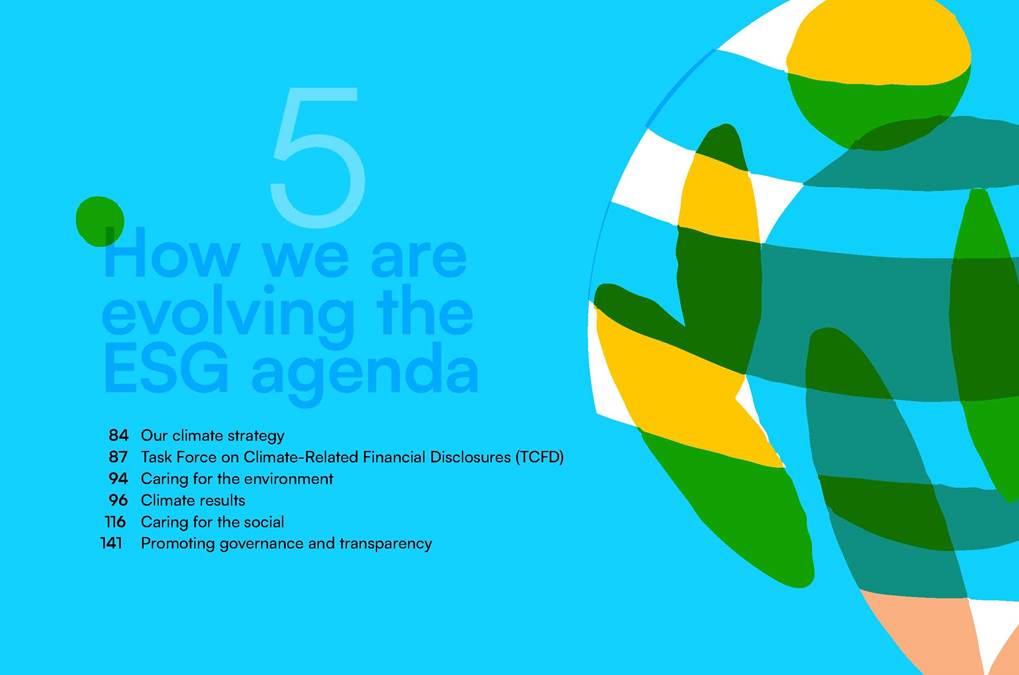 5

How we are evolving the ESG agenda

84 Our climate strategy
87 Task Force on Climate-Related Financial Disclosures (TCFD)
94 Caring for the environment
96 Climate results
116 Caring for the social
141 Promoting governance and transparency